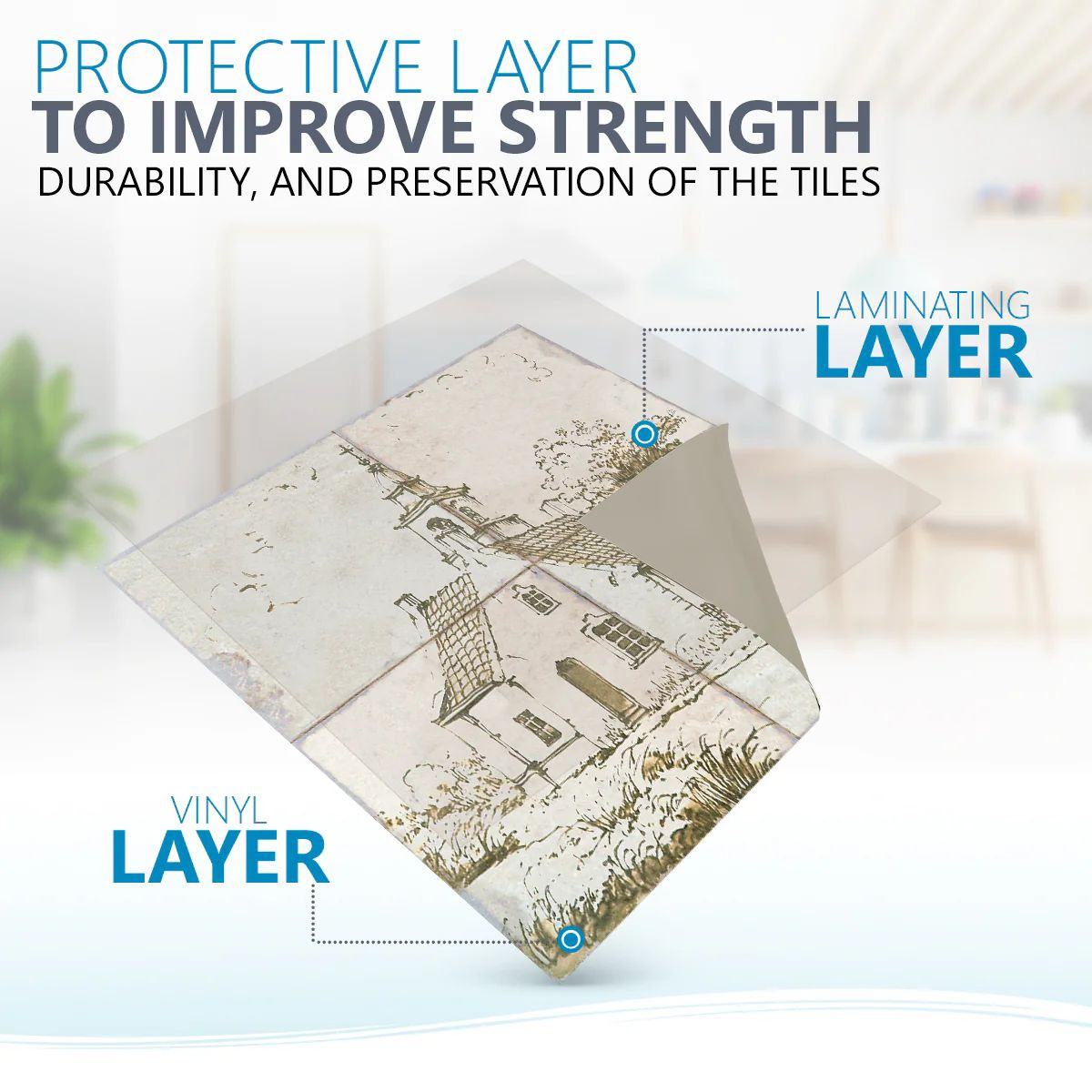 PROTECTIVE LAYER
TO IMPROVE STRENGTH
DURABILITY, AND PRESERVATION OF THE TILES

LAMINATING
LAYER

VINYL
LAYER